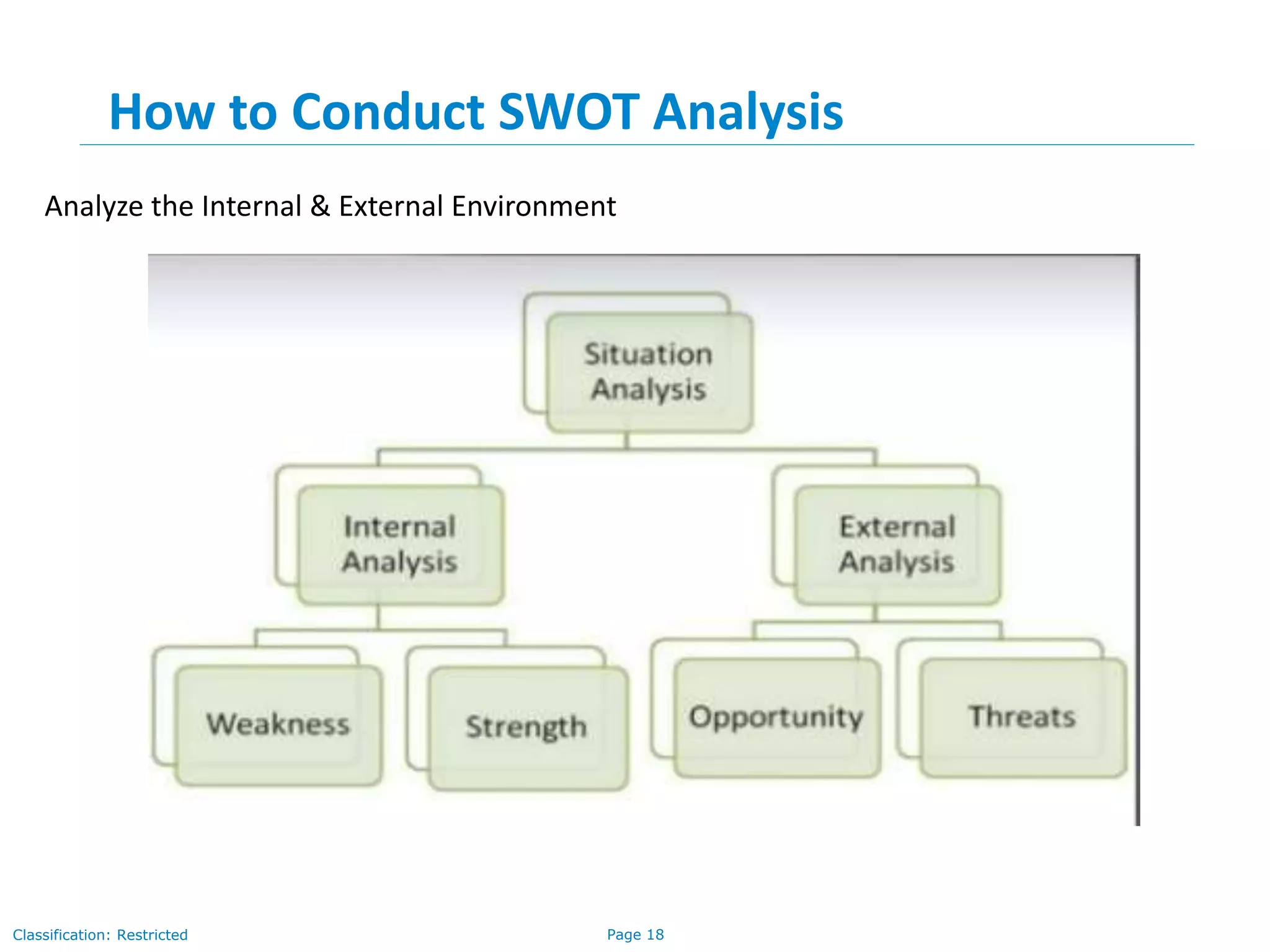 How to Conduct SWOT Analysis

Analyze the Internal & External Environment

Situation Analysis

Internal Analysis

External Analysis

Weakness

Strength

Opportunity

Threats

Classification: Restricted

Page 18